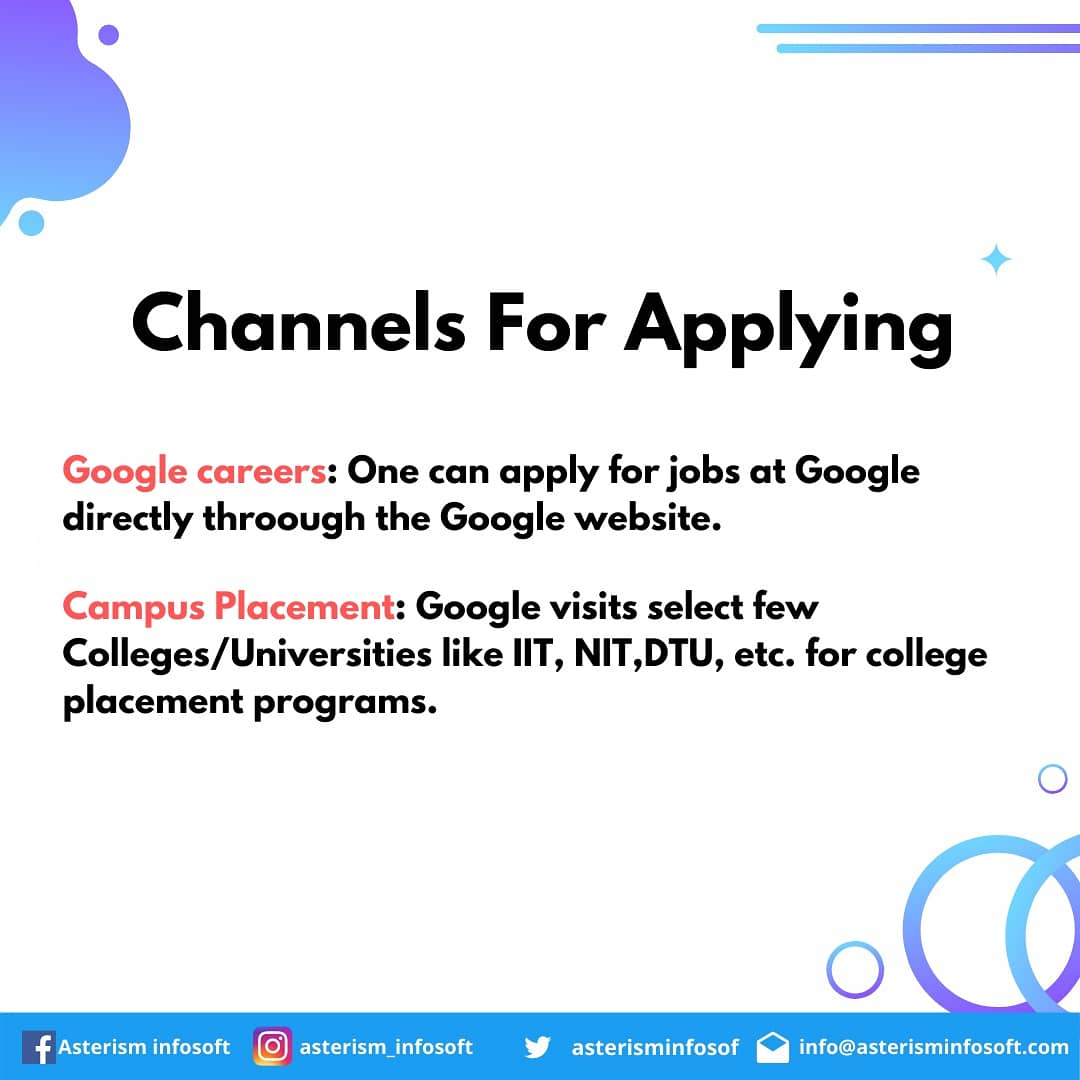 Channels For Applying

Google careers: One can apply for jobs at Google directly throough the Google website.

Campus Placement: Google visits select few Colleges/Universities like IIT, NIT,DTU, etc. for college placement programs.

Asterism infosoft asterism_infosoft asterisminfosof info@asterisminfosoft.com